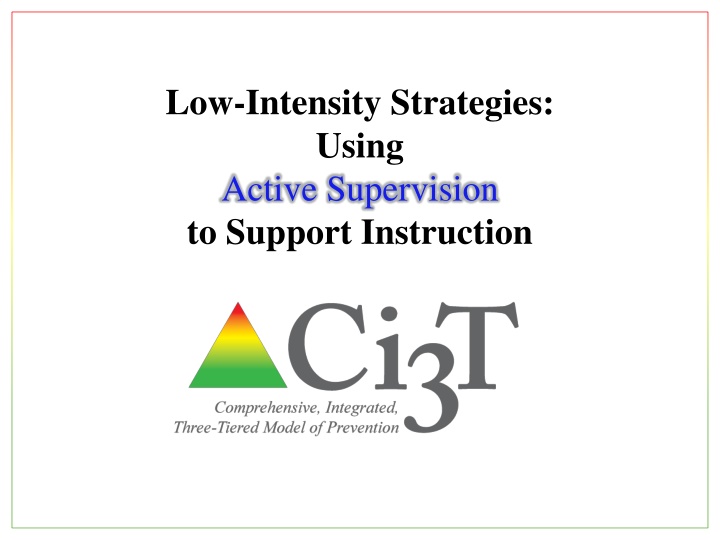 Low-Intensity Strategies:
Using
Active Supervision
to Support Instruction

Ci3T

Comprehensive, Integrated,
Three-Tiered Model of Prevention